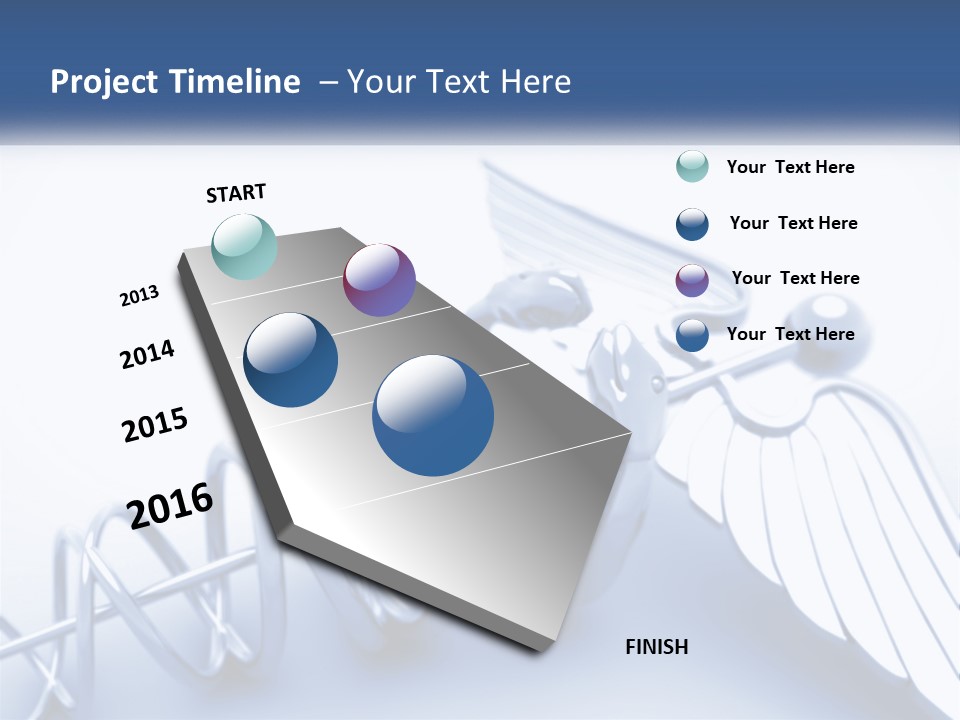 Project Timeline – Your Text Here

START

2013

2014

2015

2016

FINISH

Your Text Here

Your Text Here

Your Text Here

Your Text Here